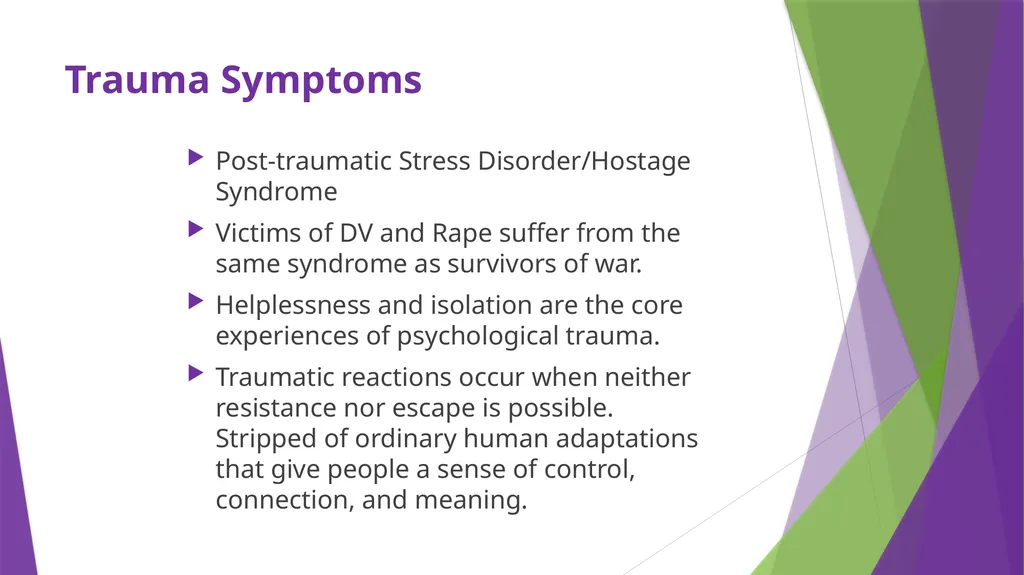 Trauma Symptoms

Post-traumatic Stress Disorder/Hostage Syndrome

Victims of DV and Rape suffer from the same syndrome as survivors of war.

Helplessness and isolation are the core experiences of psychological trauma.

Traumatic reactions occur when neither resistance nor escape is possible. Stripped of ordinary human adaptations that give people a sense of control, connection, and meaning.